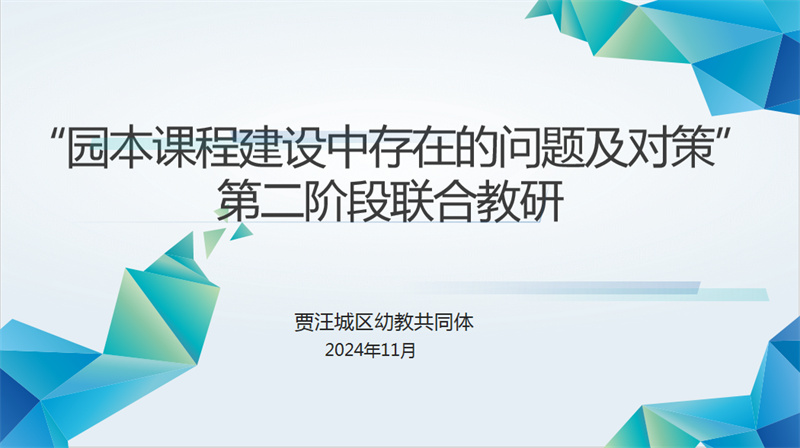 “园本课程建设中存在的问题及对策”
第二阶段联合教研

贾汪城区幼教共同体
2024年11月